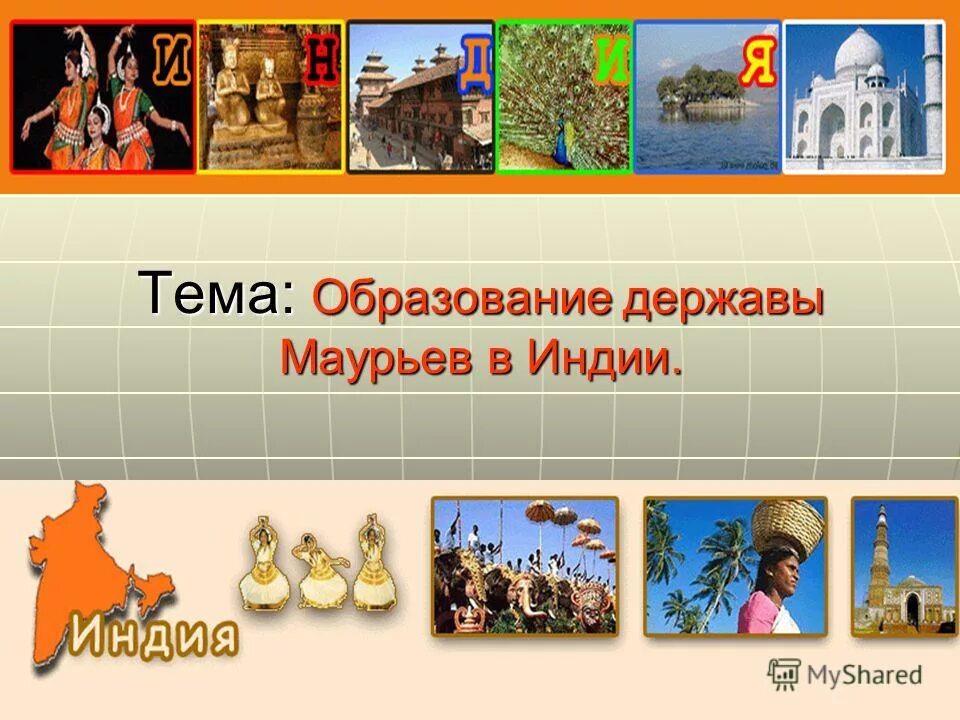 И Н Д И Я

Тема: Образование державы Маурьев в Индии.

Индия

MyShared